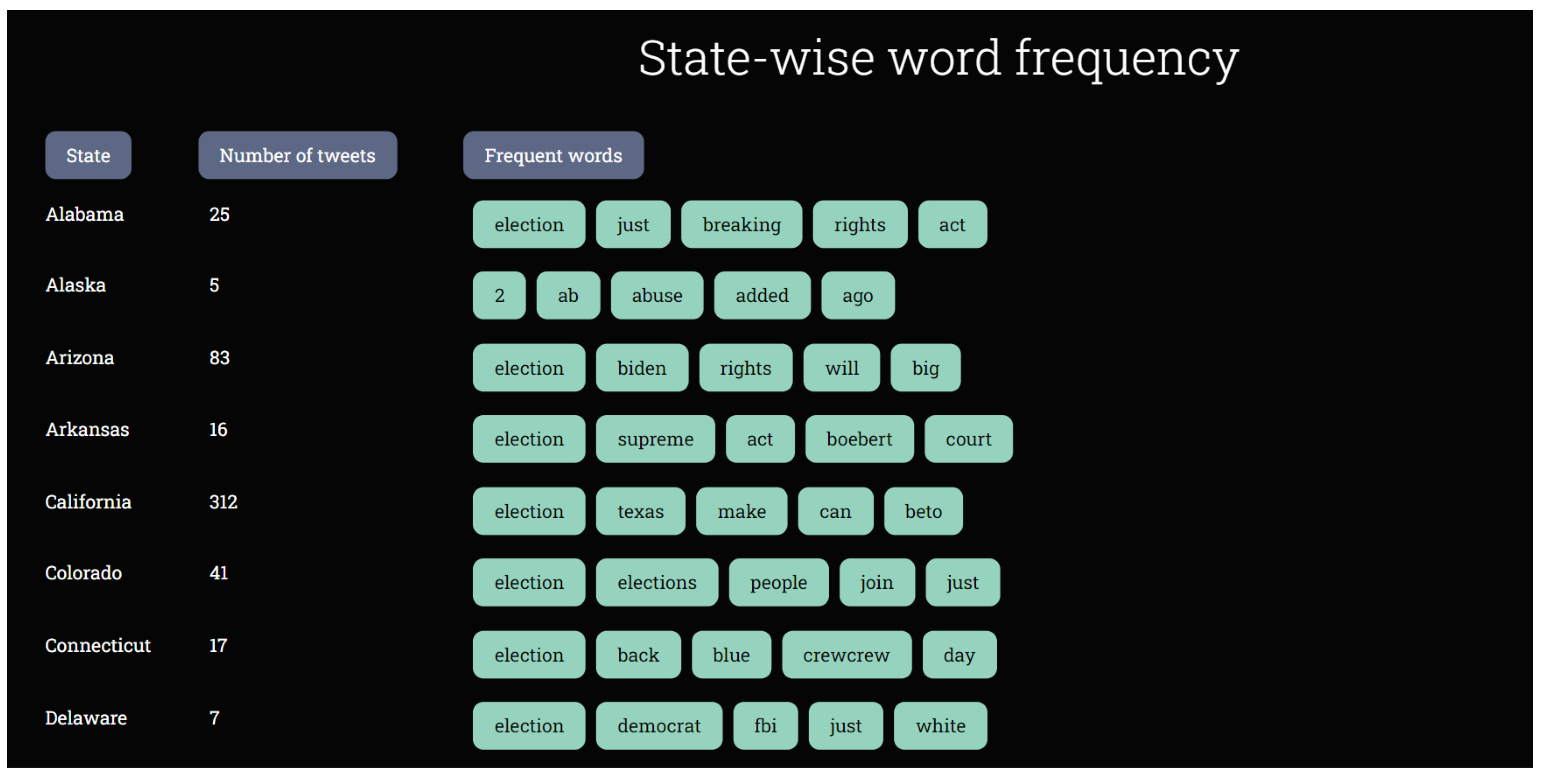 State-wise word frequency

| State | Number of tweets | Frequent words |
|---|---|---|
| Alabama | 25 | election just breaking rights act |
| Alaska | 5 | 2 ab abuse added ago |
| Arizona | 83 | election biden rights will big |
| Arkansas | 16 | election supreme act boebert court |
| California | 312 | election texas make can beto |
| Colorado | 41 | election elections people join just |
| Connecticut | 17 | election back blue crewcrew day |
| Delaware | 7 | election democrat fbi just white |